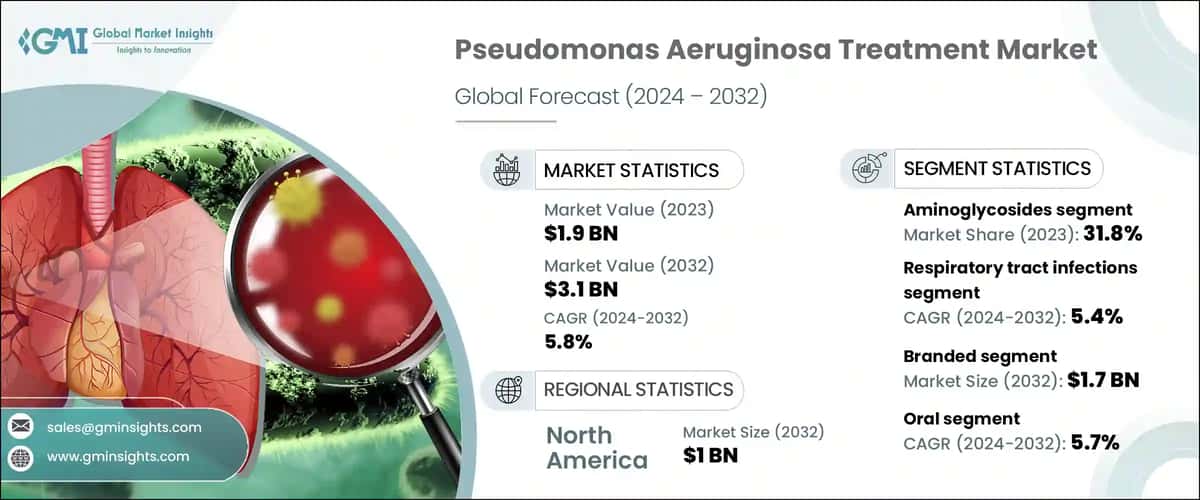 GMI Global Market Insights
Insights to Innovation

Pseudomonas Aeruginosa Treatment Market

Global Forecast (2024 – 2032)

MARKET STATISTICS

Market Value (2023)
$1.9 BN

Market Value (2032)
$3.1 BN

CAGR (2024-2032)
5.8%

REGIONAL STATISTICS

North America

Market Size (2032)
$1 BN

SEGMENT STATISTICS

Aminoglycosides segment
Market Share (2023): 31.8%

Respiratory tract infections segment
CAGR (2024-2032): 5.4%

Branded segment
Market Size (2032): $1.7 BN

Oral segment
CAGR (2024-2032): 5.7%

sales@gminsights.com

www.gminsights.com